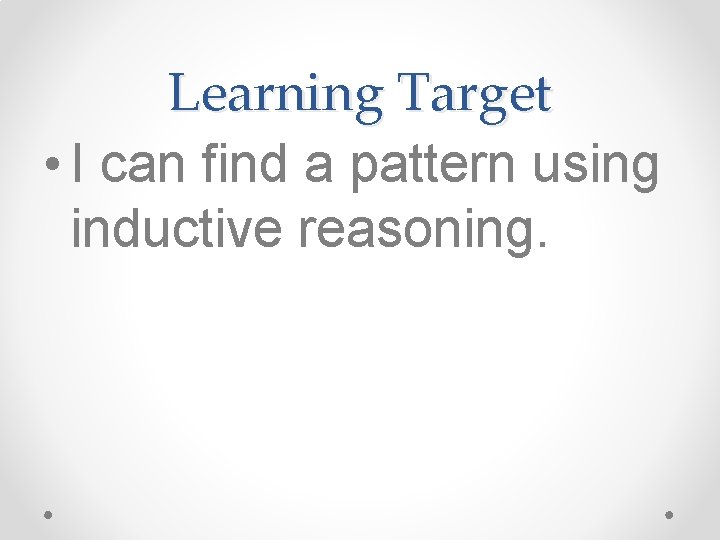 Learning Target

• I can find a pattern using inductive reasoning.